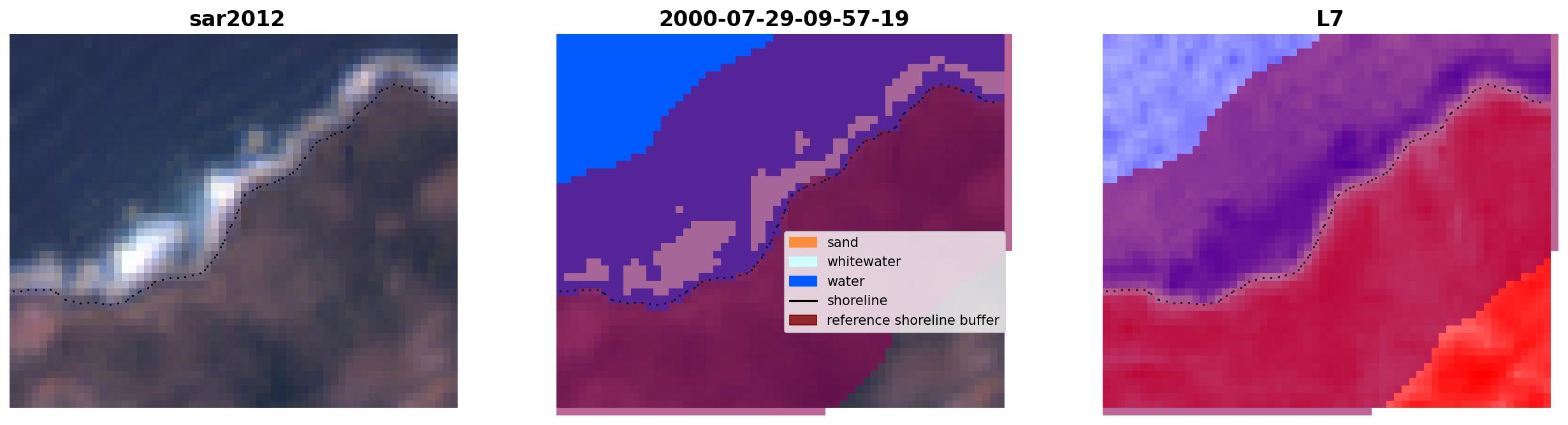 sar2012

2000-07-29-09-57-19

sand
whitewater
water
shoreline
reference shoreline buffer

L7